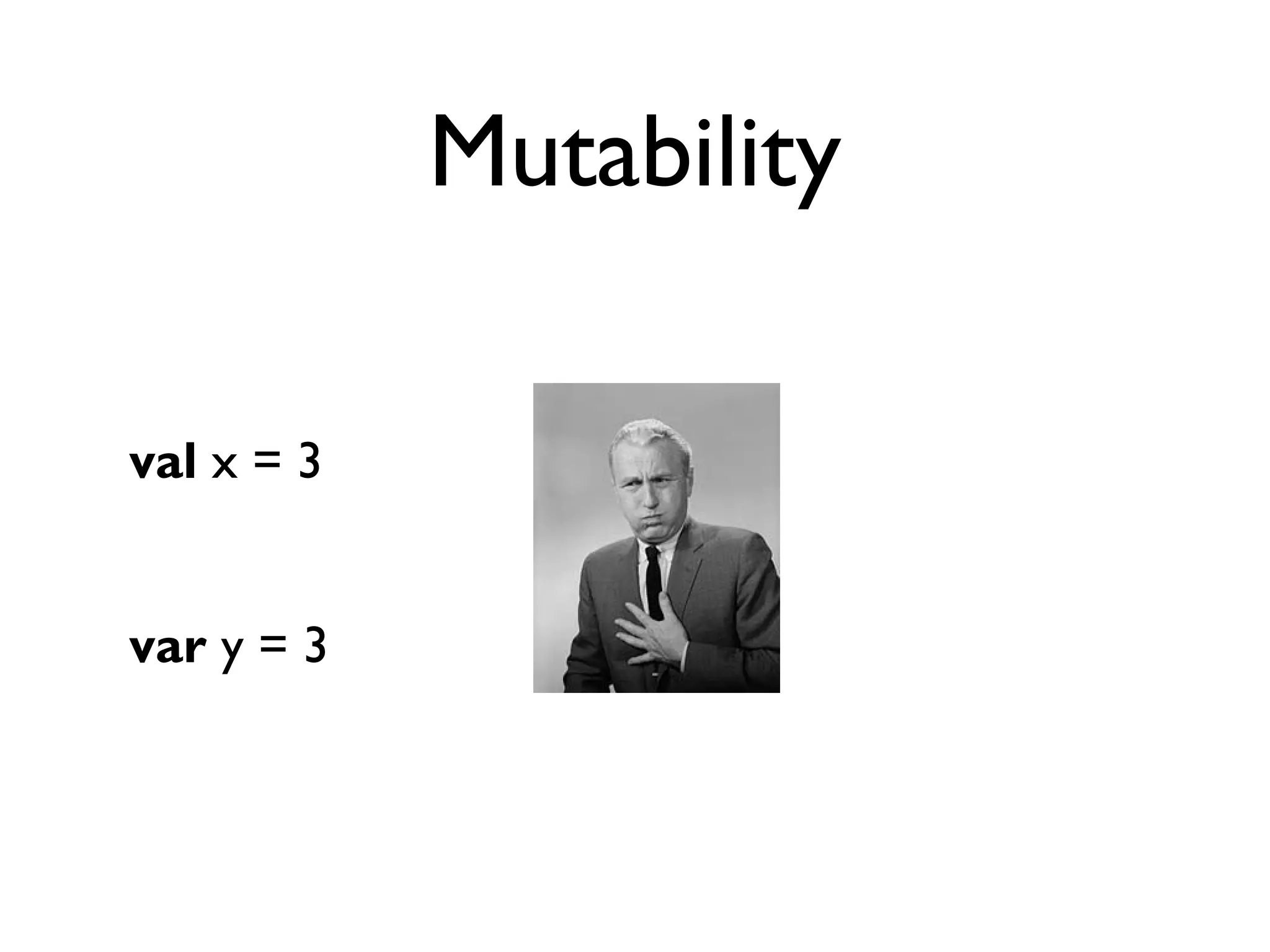 Mutability

val x = 3

var y = 3